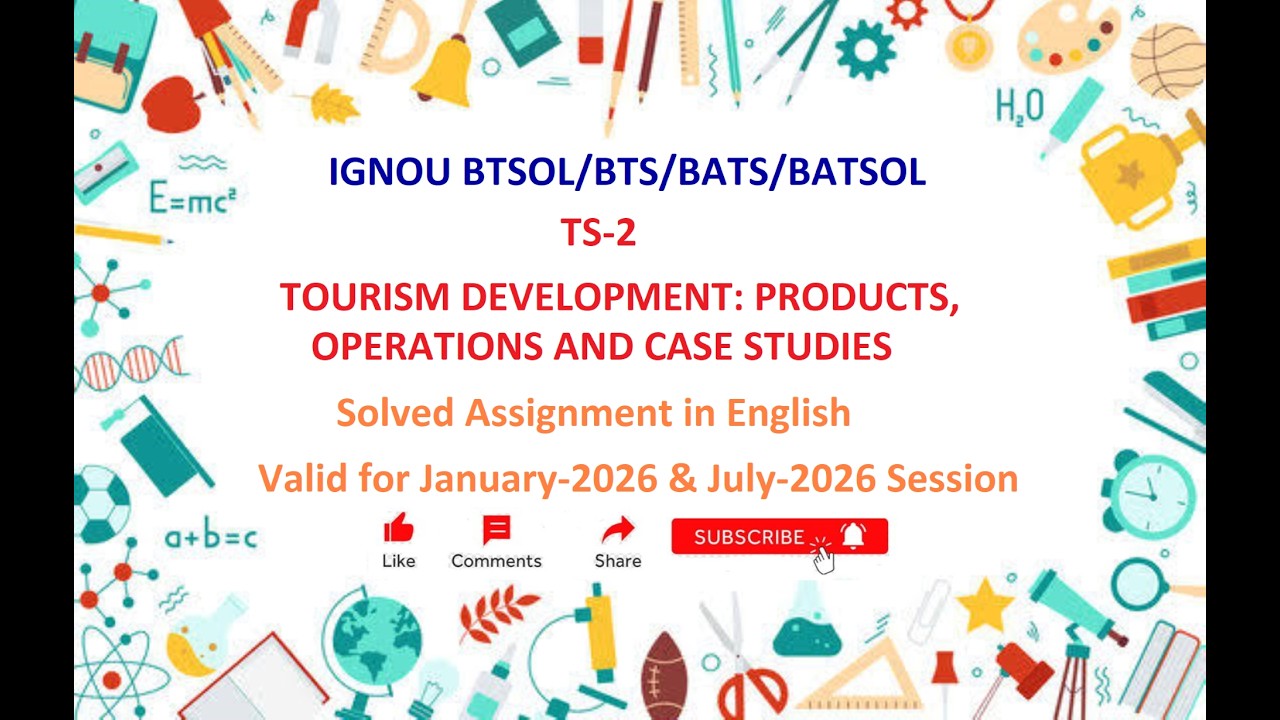 $H_2O$

$E=mc^2$

IGNOU BTSOL/BTS/BATS/BATSOL

TS-2

TOURISM DEVELOPMENT: PRODUCTS, OPERATIONS AND CASE STUDIES

Solved Assignment in English

Valid for January-2026 & July-2026 Session

$a+b=c$

Like Comments Share SUBSCRIBE